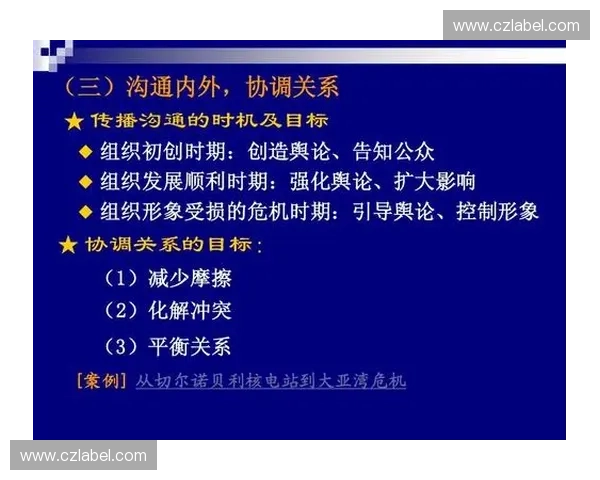 www.czlabel.com

（三）沟通内外，协调关系

★ 传播沟通的时机及目标

◆ 组织初创时期：创造舆论、告知公众

◆ 组织发展顺利时期：强化舆论、扩大影响

◆ 组织形象受损的危机时期：引导舆论、控制形象

★ 协调关系的目标：

（1）减少摩擦

（2）化解冲突

（3）平衡关系

[案例] 从切尔诺贝利核电站到大亚湾危机

www.czlabel.com